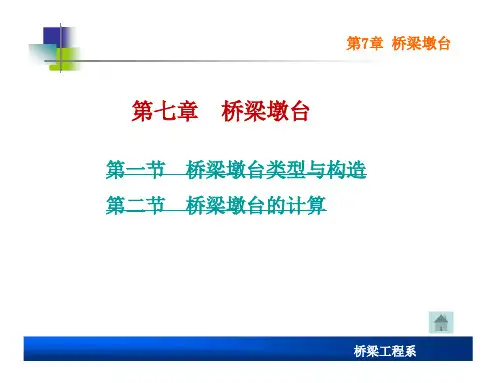 第7章 桥梁墩台

第七章 桥梁墩台

第一节 桥梁墩台类型与构造

第二节 桥梁墩台的计算

桥梁工程系